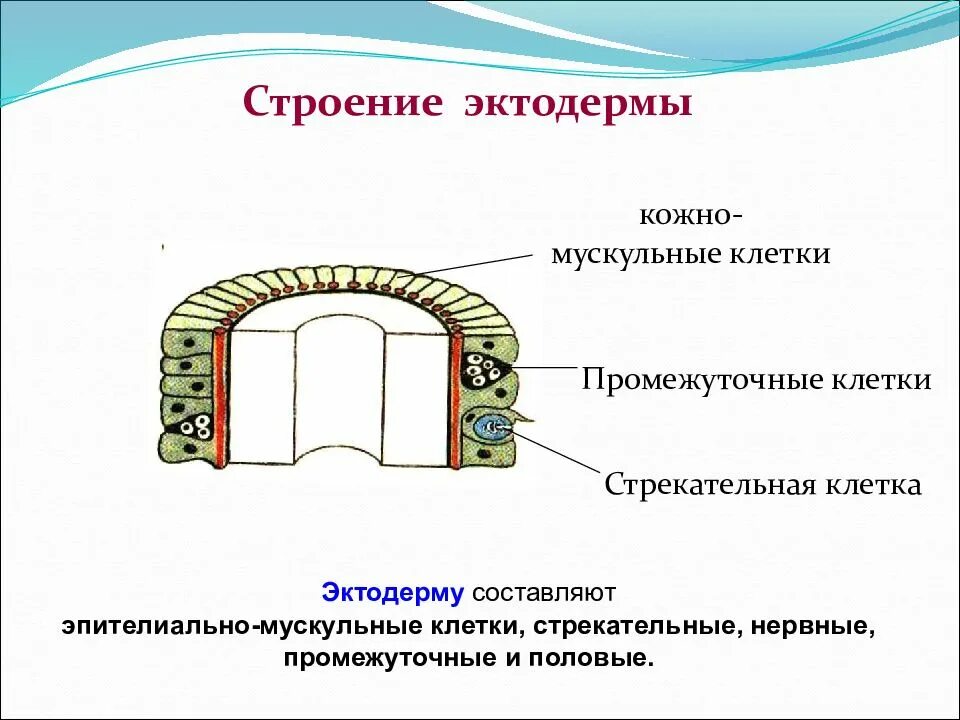 Строение эктодермы

кожно-мускульные клетки

Промежуточные клетки

Стрекательная клетка

Эктодерму составляют эпителиально-мускульные клетки, стрекательные, нервные, промежуточные и половые.